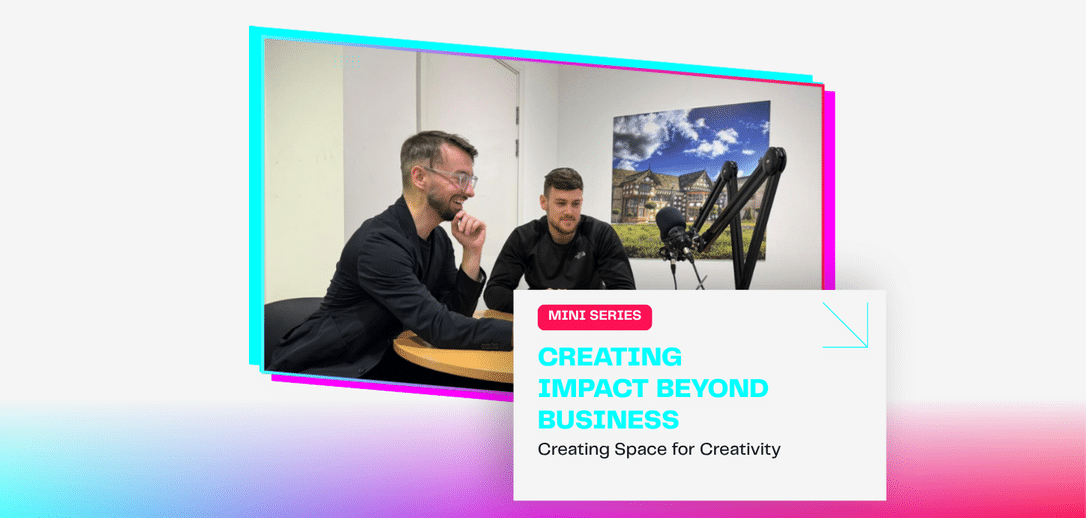 MINI SERIES

CREATING IMPACT BEYOND BUSINESS

Creating Space for Creativity